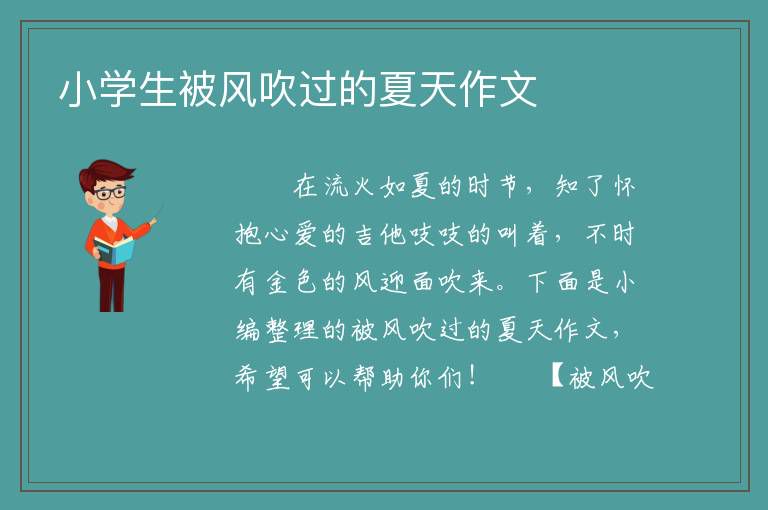 小学生被风吹过的夏天作文

在流火如夏的时节，知了怀抱心爱的吉他吱吱的叫着，不时有金色的风迎面吹来。下面是小编整理的被风吹过的夏天作文，希望可以帮助你们！ 【被风吹